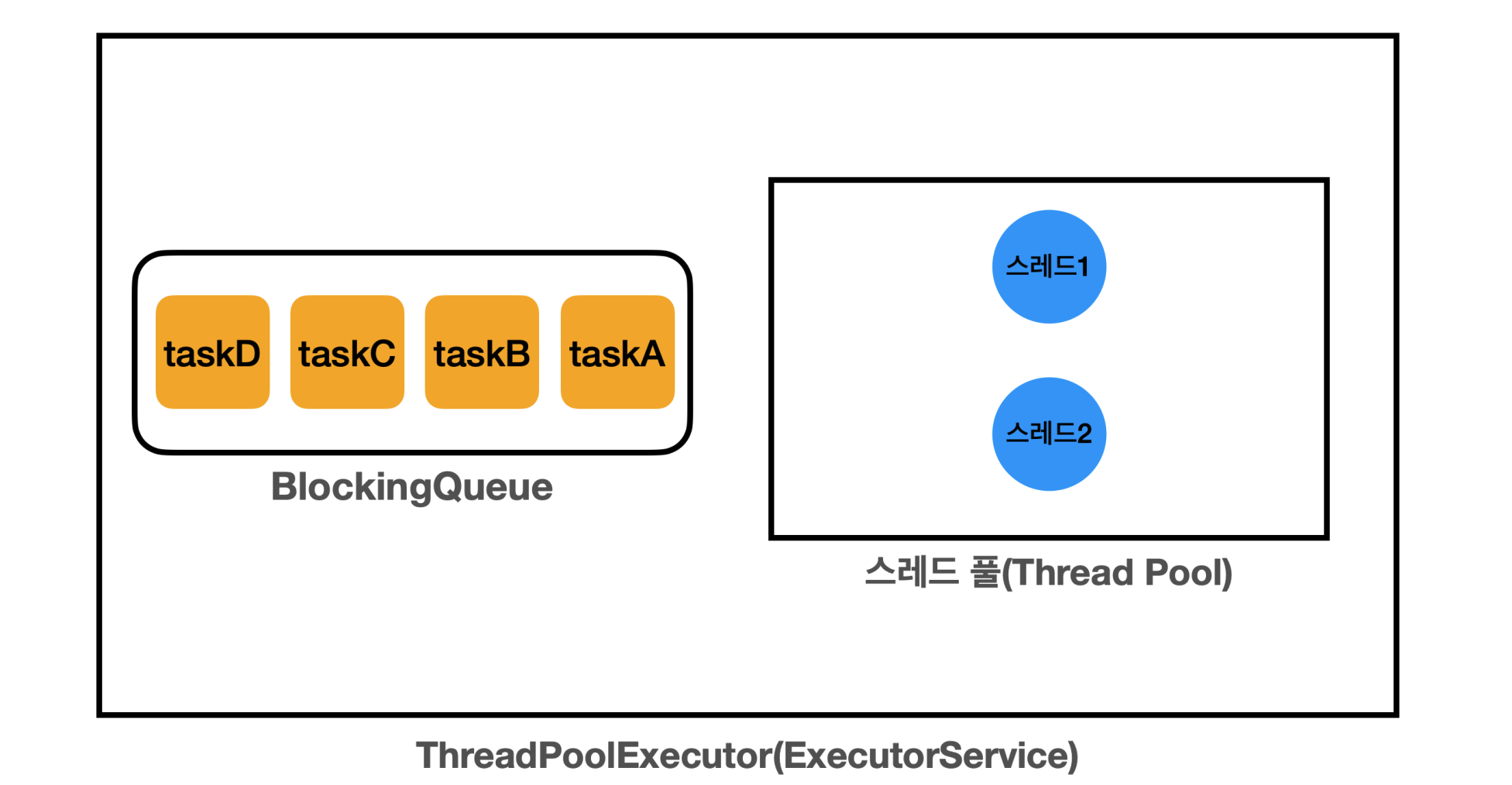 taskD taskC taskB taskA

BlockingQueue

스레드1

스레드2

스레드 풀(Thread Pool)

ThreadPoolExecutor(ExecutorService)